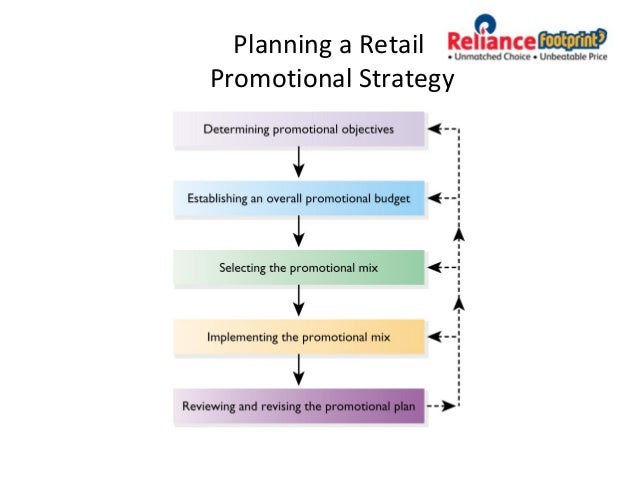 Planning a Retail Promotional Strategy

Reliance footprint
• Unmatched Choice • Unbeatable Price

Determining promotional objectives

Establishing an overall promotional budget

Selecting the promotional mix

Implementing the promotional mix

Reviewing and revising the promotional plan